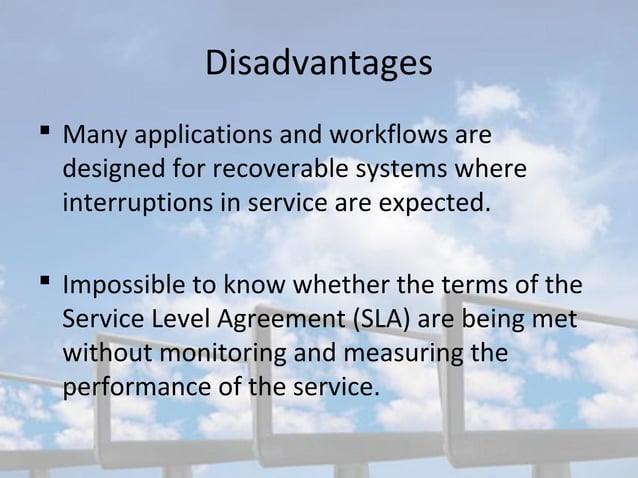 Disadvantages

▪ Many applications and workflows are designed for recoverable systems where interruptions in service are expected.

▪ Impossible to know whether the terms of the Service Level Agreement (SLA) are being met without monitoring and measuring the performance of the service.